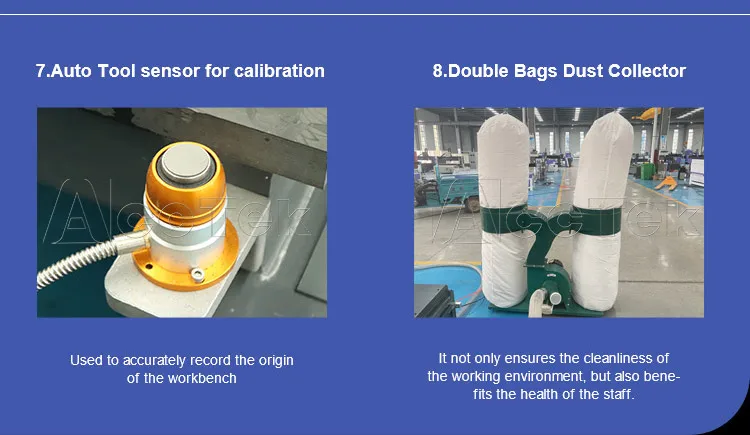 7.Auto Tool sensor for calibration

AccTek

Used to accurately record the origin of the workbench

8.Double Bags Dust Collector

AccTek

It not only ensures the cleanliness of the working environment, but also benefits the health of the staff.